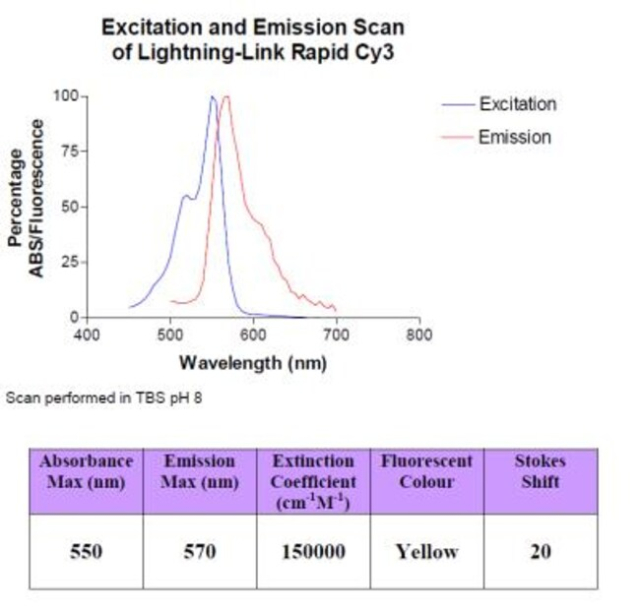 Excitation and Emission Scan of Lightning-Link Rapid Cy3

Percentage ABS/Fluorescence

100
75
50
25
0

400
500
600
700
800

Wavelength (nm)

Excitation
Emission

Scan performed in TBS pH 8

| Absorbance Max (nm) | Emission Max (nm) | Extinction Coefficient ($cm^{-1}M^{-1}$) | Fluorescent Colour | Stokes Shift |
|---|---|---|---|---|
| 550 | 570 | 150000 | Yellow | 20 |